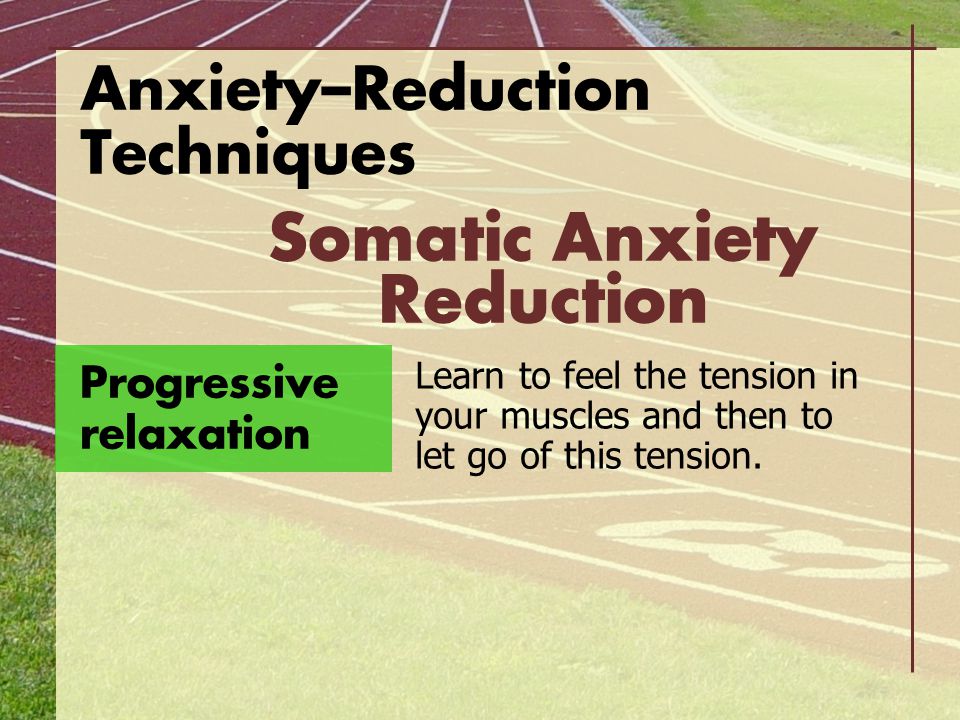 Anxiety–Reduction Techniques

Somatic Anxiety Reduction

Progressive relaxation

Learn to feel the tension in your muscles and then to let go of this tension.